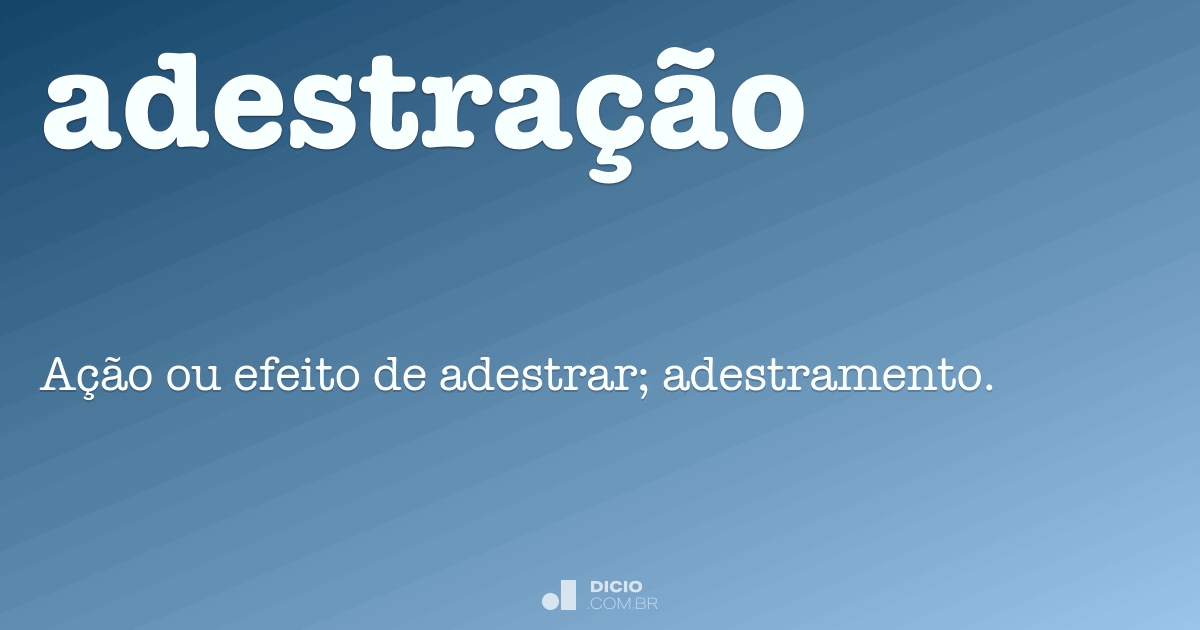 adestração

Ação ou efeito de adestrar; adestramento.

DICIO
.COM.BR